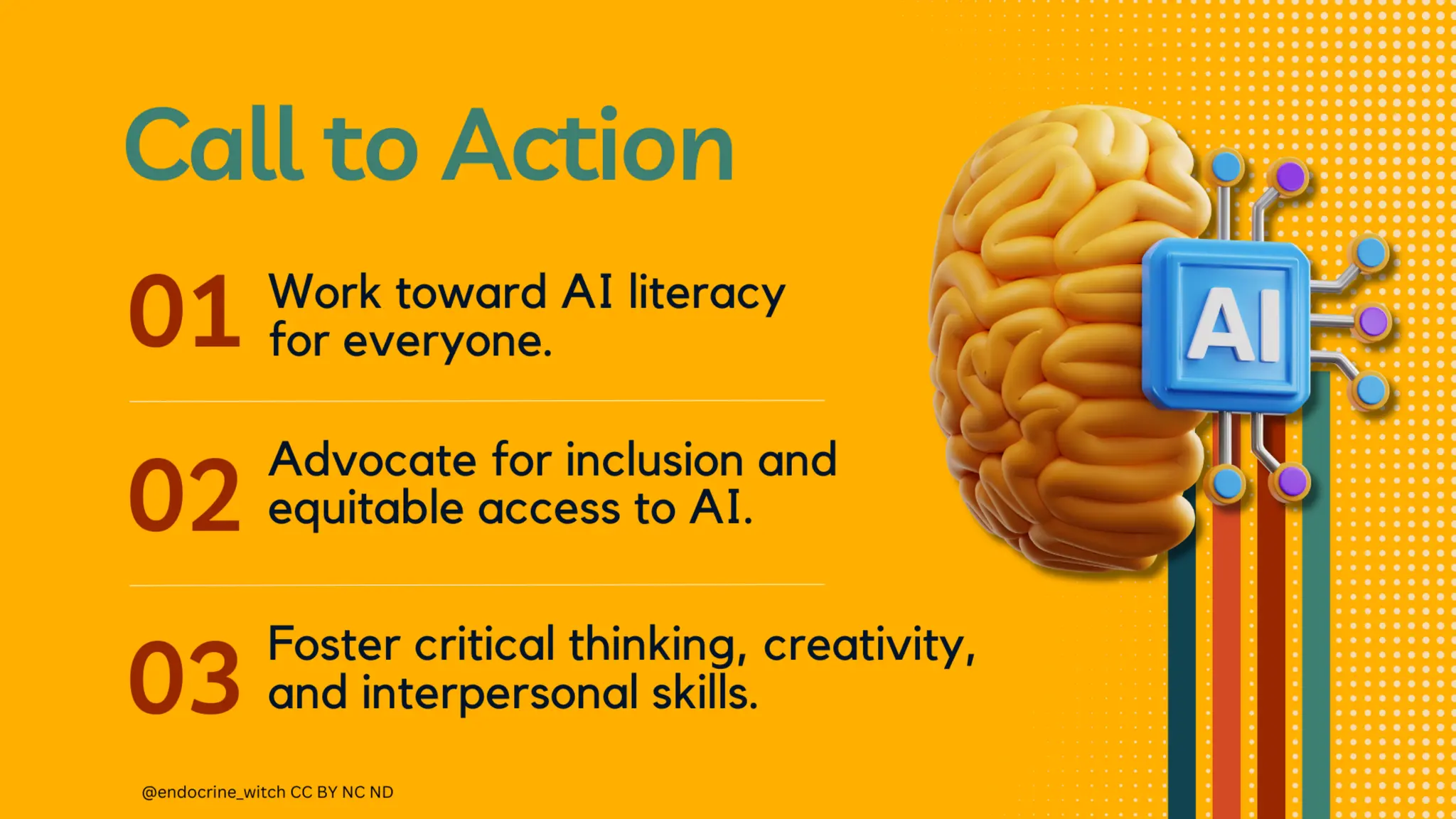 Call to Action

01 Work toward AI literacy for everyone.

02 Advocate for inclusion and equitable access to AI.

03 Foster critical thinking, creativity, and interpersonal skills.

AI

@endocrine_witch CC BY NC ND